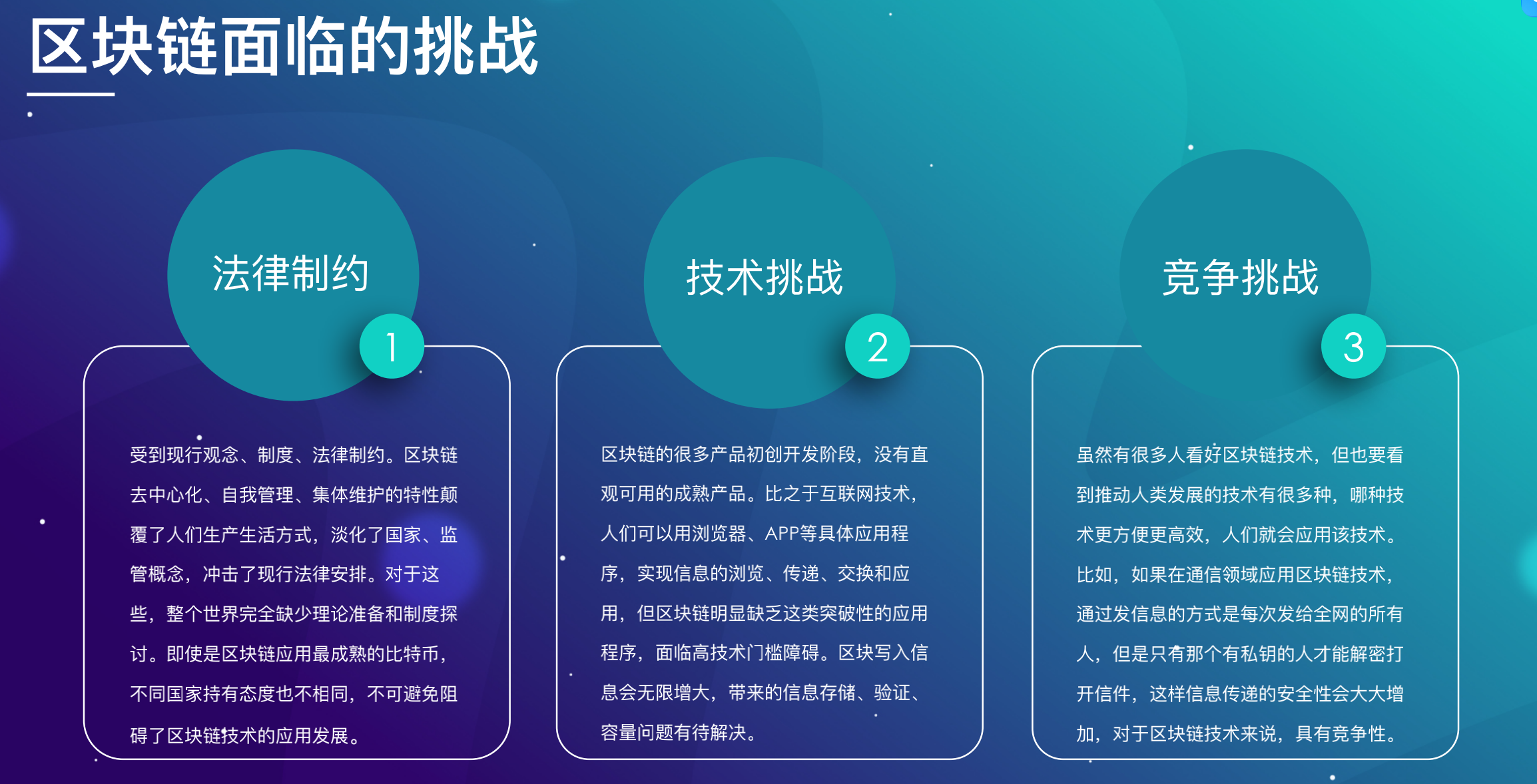 区块链面临的挑战

法律制约
1
受到现行观念、制度、法律制约。区块链去中心化、自我管理、集体维护的特性颠覆了人们生产生活方式，淡化了国家、监管概念，冲击了现行法律安排。对于这些，整个世界完全缺少理论准备和制度探讨。即使是区块链应用最成熟的比特币，不同国家持有态度也不相同，不可避免阻碍了区块链技术的应用发展。

技术挑战
2
区块链的很多产品初创开发阶段，没有直观可用的成熟产品。比之于互联网技术，人们可以用浏览器、APP等具体应用程序，实现信息的浏览、传递、交换和应用，但区块链明显缺乏这类突破性的应用程序，面临高技术门槛障碍。区块写入信息会无限增大，带来的信息存储、验证、容量问题有待解决。

竞争挑战
3
虽然有很多人看好区块链技术，但也要看到推动人类发展的技术有很多种，哪种技术更方便更高效，人们就会应用该技术。比如，如果在通信领域应用区块链技术，通过发信息的方式是每次发给全网的所有人，但是只有那个有私钥的人才能解密打开信件，这样信息传递的安全性会大大增加，对于区块链技术来说，具有竞争性。